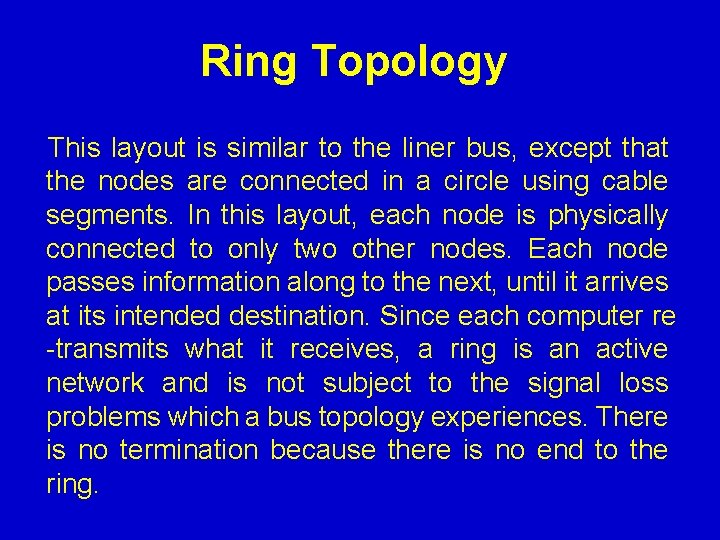 Ring Topology

This layout is similar to the liner bus, except that the nodes are connected in a circle using cable segments. In this layout, each node is physically connected to only two other nodes. Each node passes information along to the next, until it arrives at its intended destination. Since each computer re -transmits what it receives, a ring is an active network and is not subject to the signal loss problems which a bus topology experiences. There is no termination because there is no end to the ring.